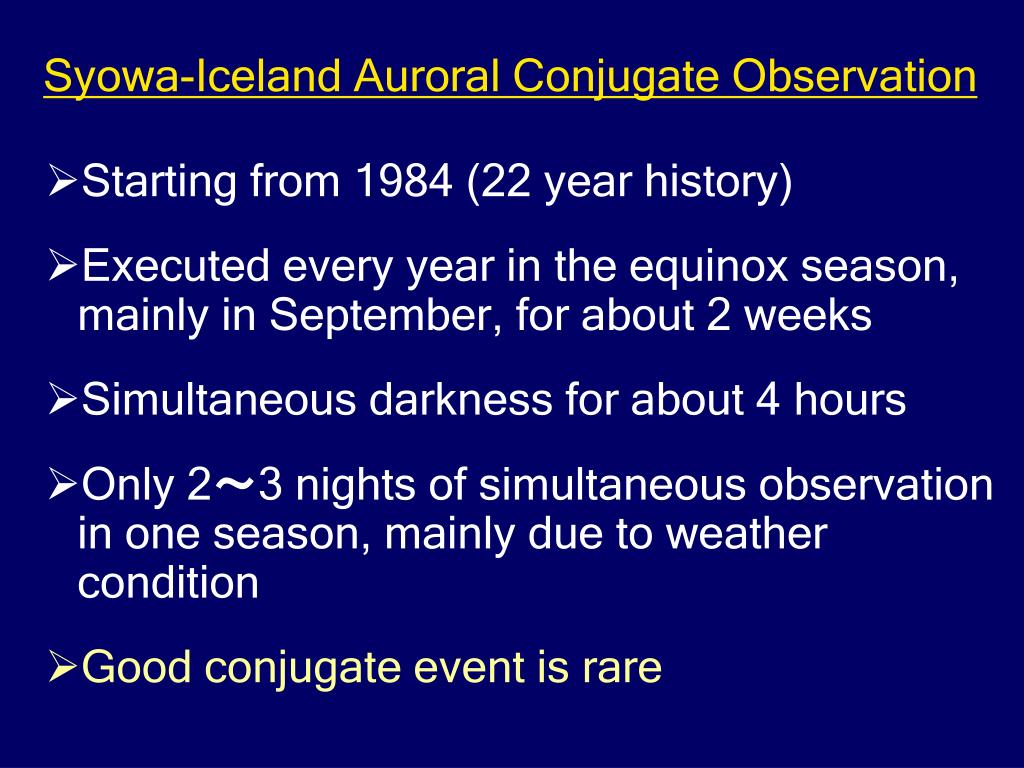 Syowa-Iceland Auroral Conjugate Observation

➢Starting from 1984 (22 year history)

➢Executed every year in the equinox season, mainly in September, for about 2 weeks

➢Simultaneous darkness for about 4 hours

➢Only 2～3 nights of simultaneous observation in one season, mainly due to weather condition

➢Good conjugate event is rare